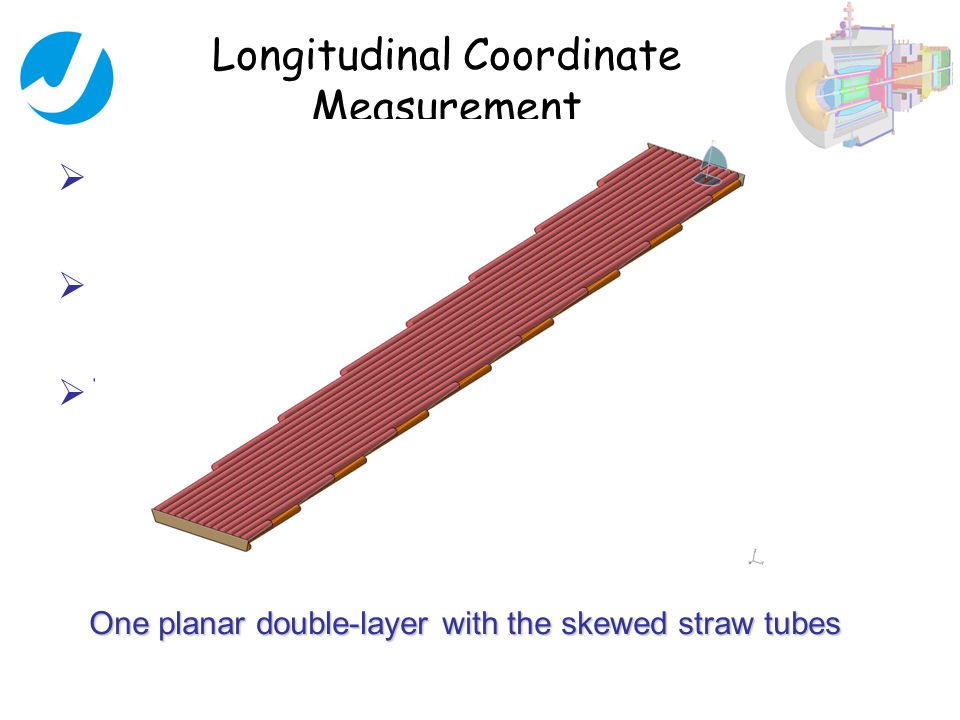 Longitudinal Coordinate Measurement

One planar double-layer with the skewed straw tubes